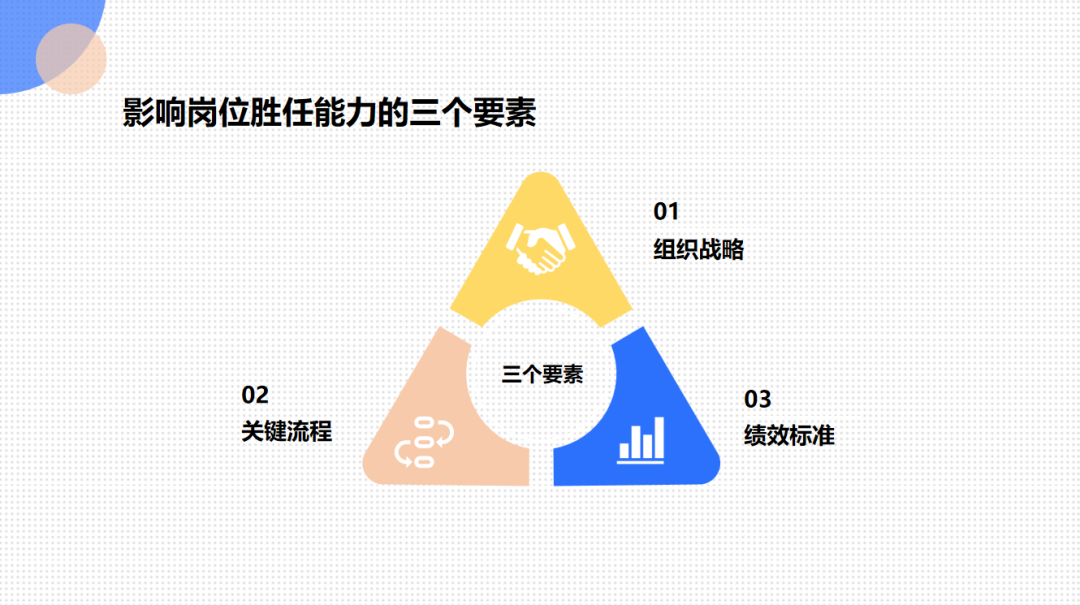 影响岗位胜任能力的三个要素

01
组织战略

三个要素

02
关键流程

03
绩效标准